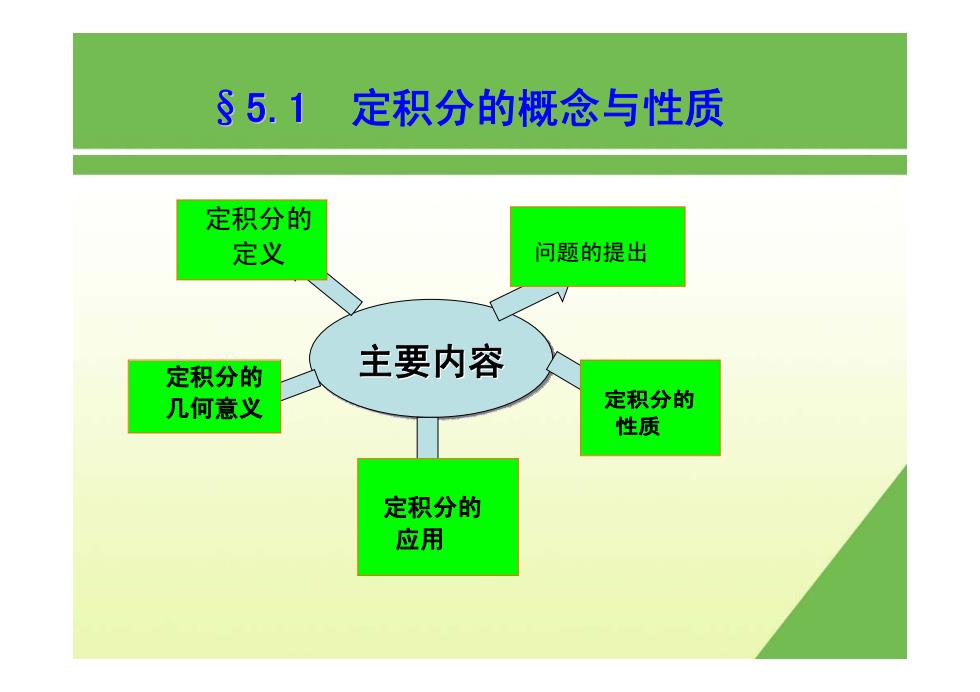 §5.1 定积分的概念与性质

定积分的定义

问题的提出

主要内容

定积分的几何意义

定积分的性质

定积分的应用